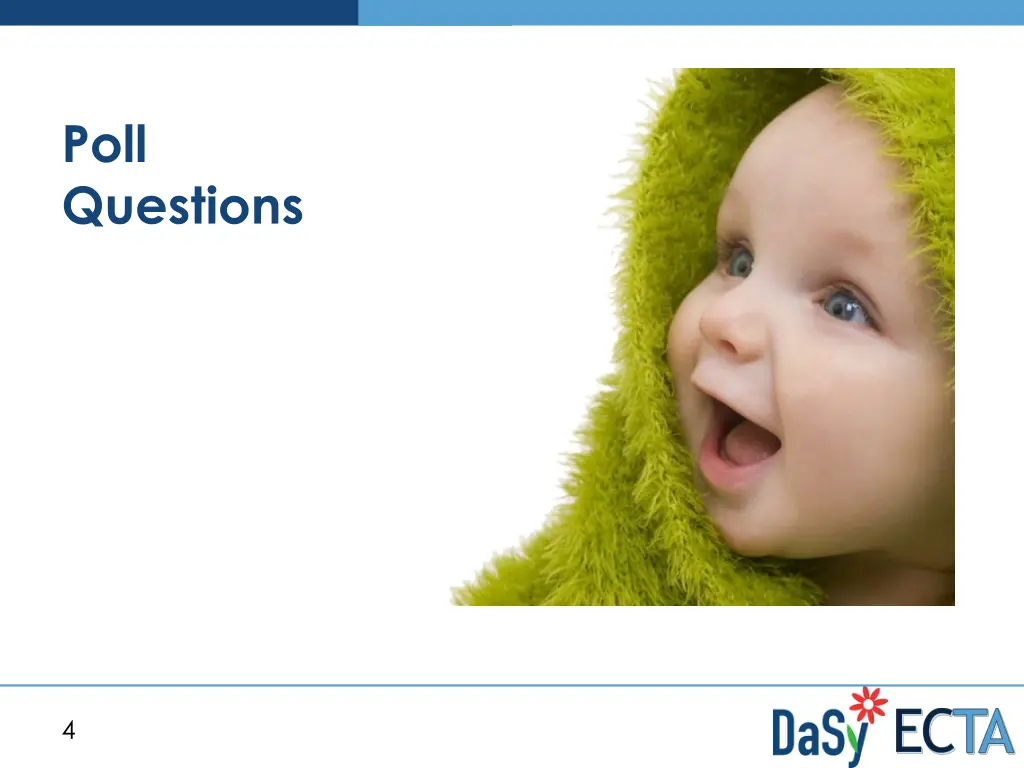 Poll
Questions

4

DaSy ECTA